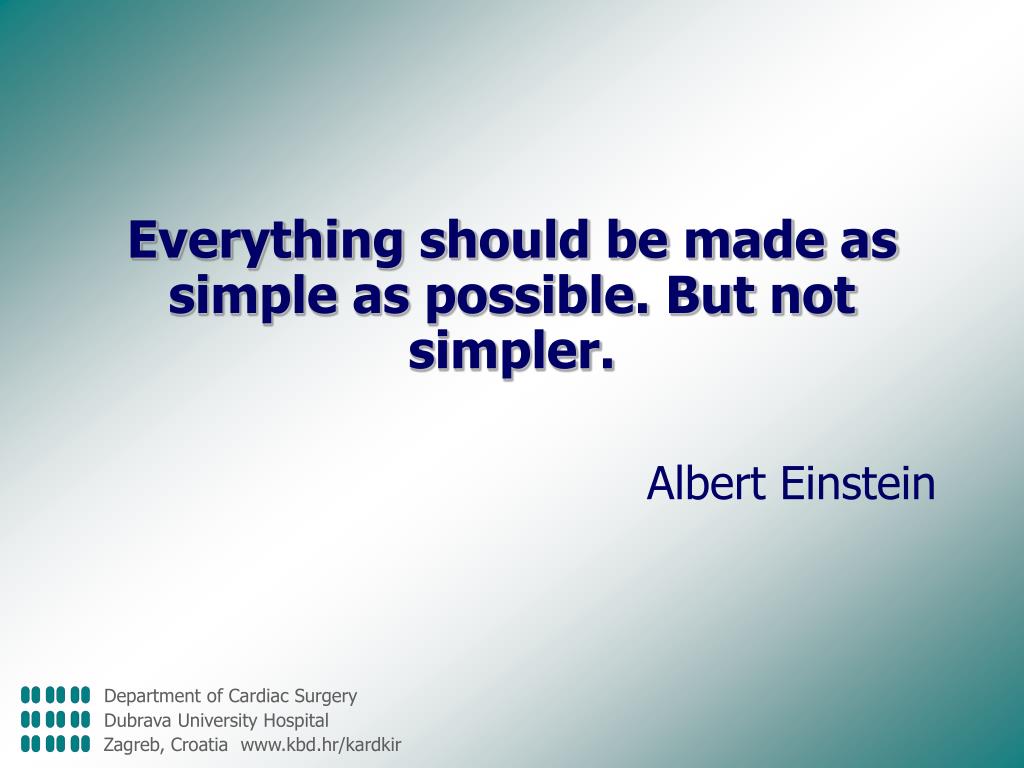 Everything should be made as simple as possible. But not simpler.

Albert Einstein

Department of Cardiac Surgery
Dubrava University Hospital
Zagreb, Croatia www.kbd.hr/kardkir